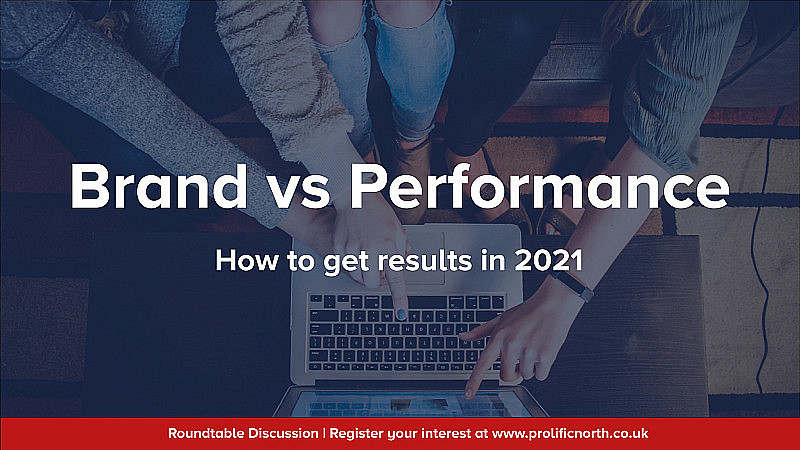 Brand vs Performance

How to get results in 2021

Roundtable Discussion | Register your interest at www.prolificnorth.co.uk